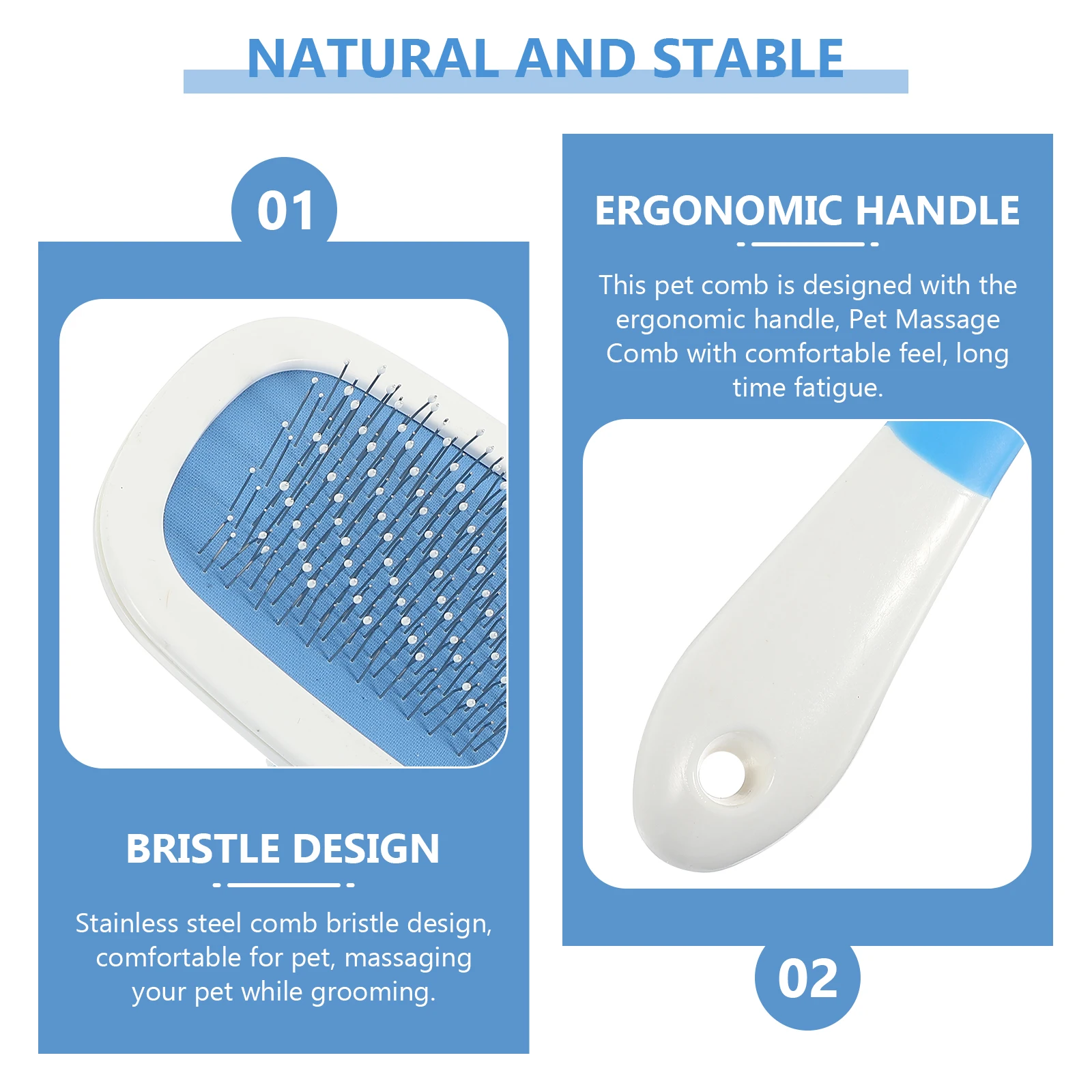 NATURAL AND STABLE

01

BRISTLE DESIGN

Stainless steel comb bristle design, comfortable for pet, massaging your pet while grooming.

ERGONOMIC HANDLE

This pet comb is designed with the ergonomic handle, Pet Massage Comb with comfortable feel, long time fatigue.

02